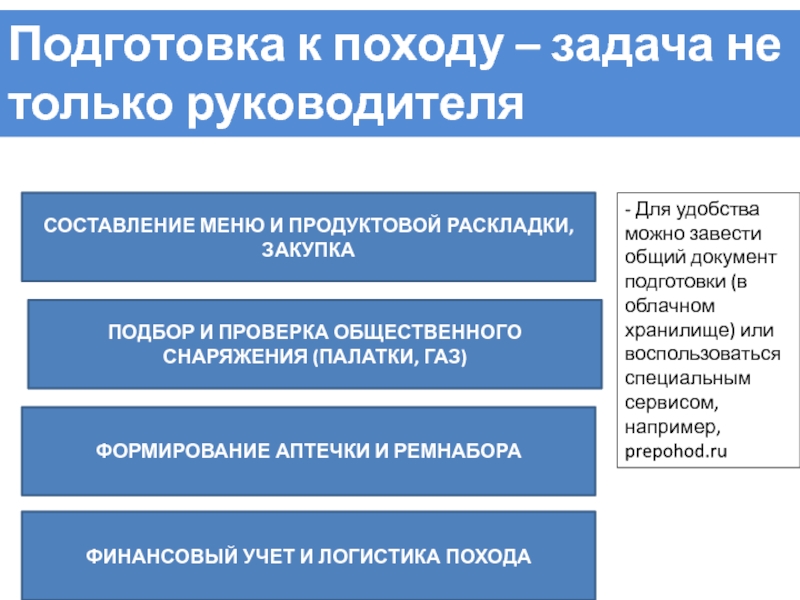 Подготовка к походу – задача не только руководителя

СОСТАВЛЕНИЕ МЕНЮ И ПРОДУКТОВОЙ РАСКЛАДКИ, ЗАКУПКА

ПОДБОР И ПРОВЕРКА ОБЩЕСТВЕННОГО СНАРЯЖЕНИЯ (ПАЛАТКИ, ГАЗ)

ФОРМИРОВАНИЕ АПТЕЧКИ И РЕМНАБОРА

ФИНАНСОВЫЙ УЧЕТ И ЛОГИСТИКА ПОХОДА

- Для удобства можно завести общий документ подготовки (в облачном хранилище) или воспользоваться специальным сервисом, например, prepohod.ru